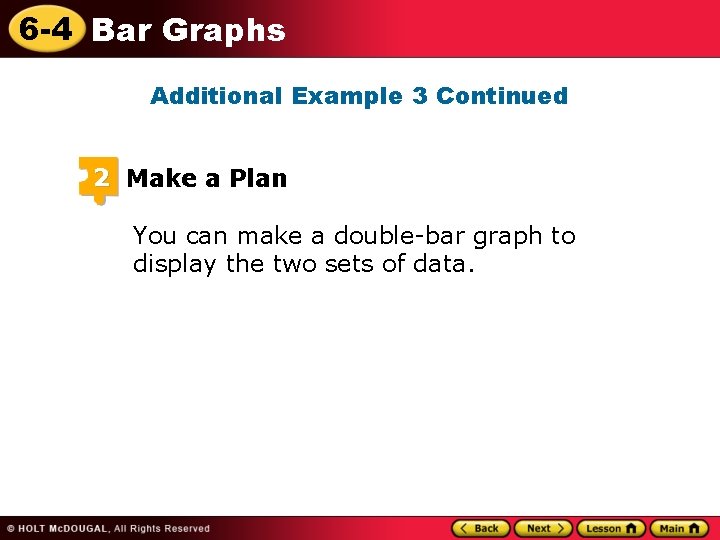 6-4 Bar Graphs

Additional Example 3 Continued

2 Make a Plan

You can make a double-bar graph to display the two sets of data.

© HOLT McDOUGAL, All Rights Reserved

Back Next Lesson Main